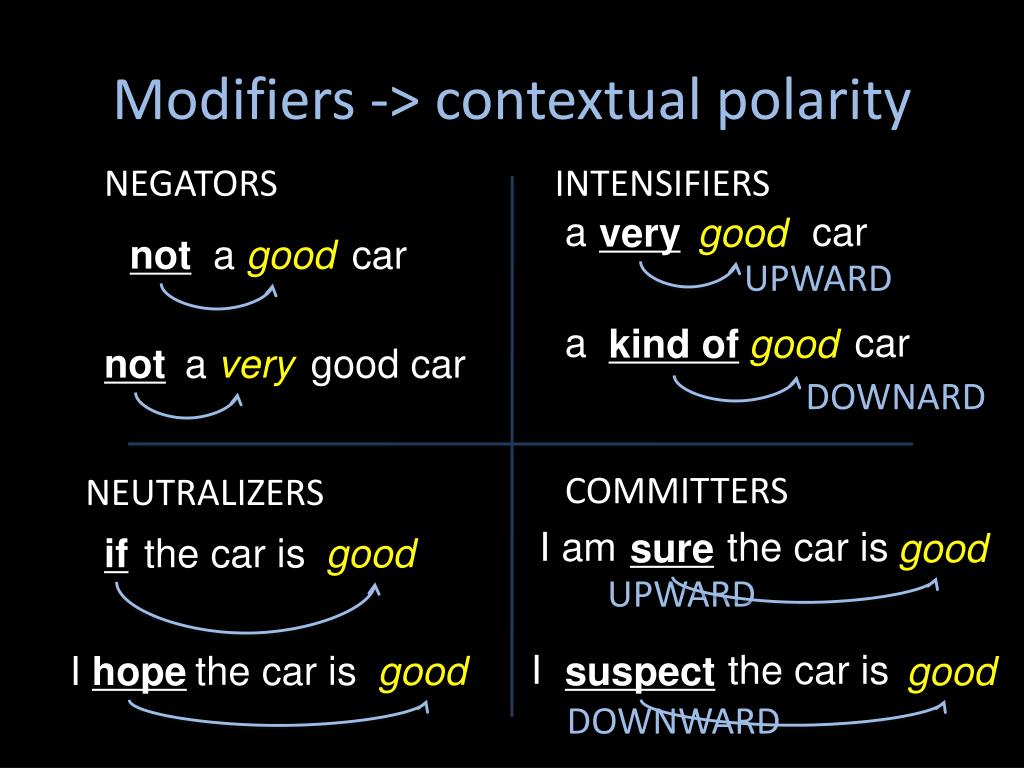 Modifiers -> contextual polarity

NEGATORS

not a good car

not a very good car

INTENSIFIERS

a very good car
UPWARD

a kind of good car
DOWNARD

NEUTRALIZERS

if the car is good

I hope the car is good

COMMITTERS

I am sure the car is good
UPWARD

I suspect the car is good
DOWNWARD